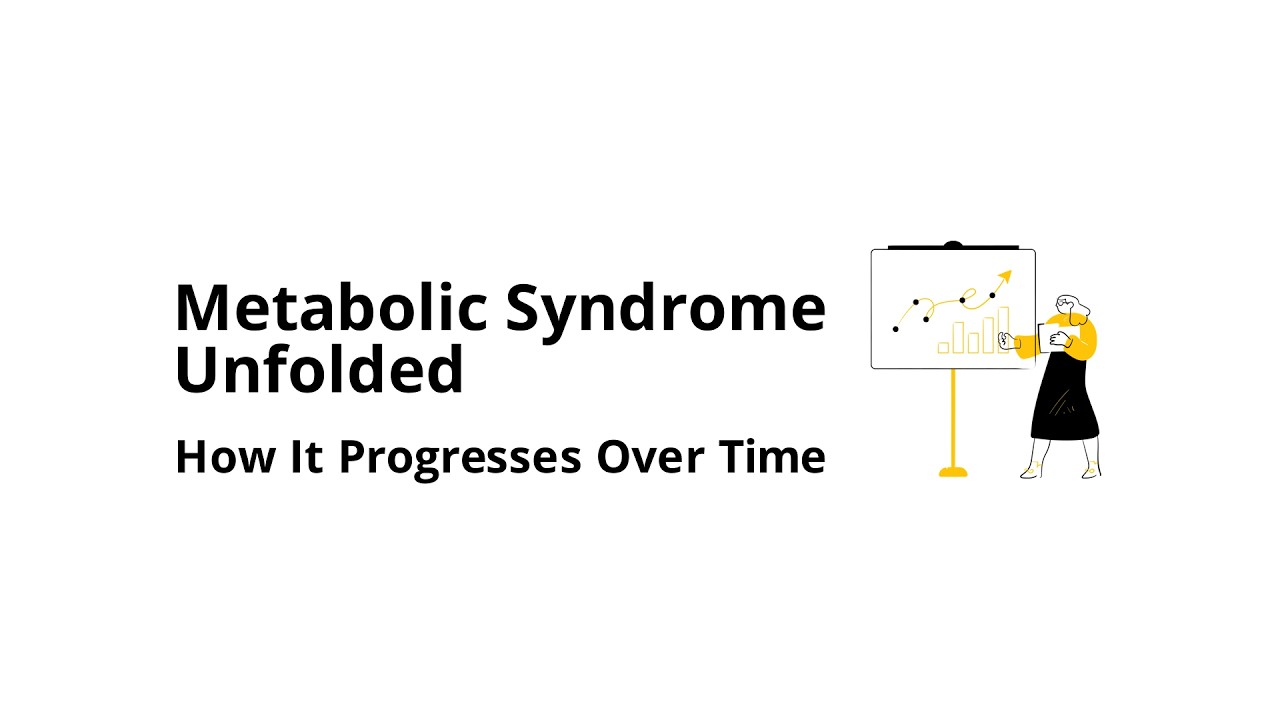 Metabolic Syndrome Unfolded

How It Progresses Over Time